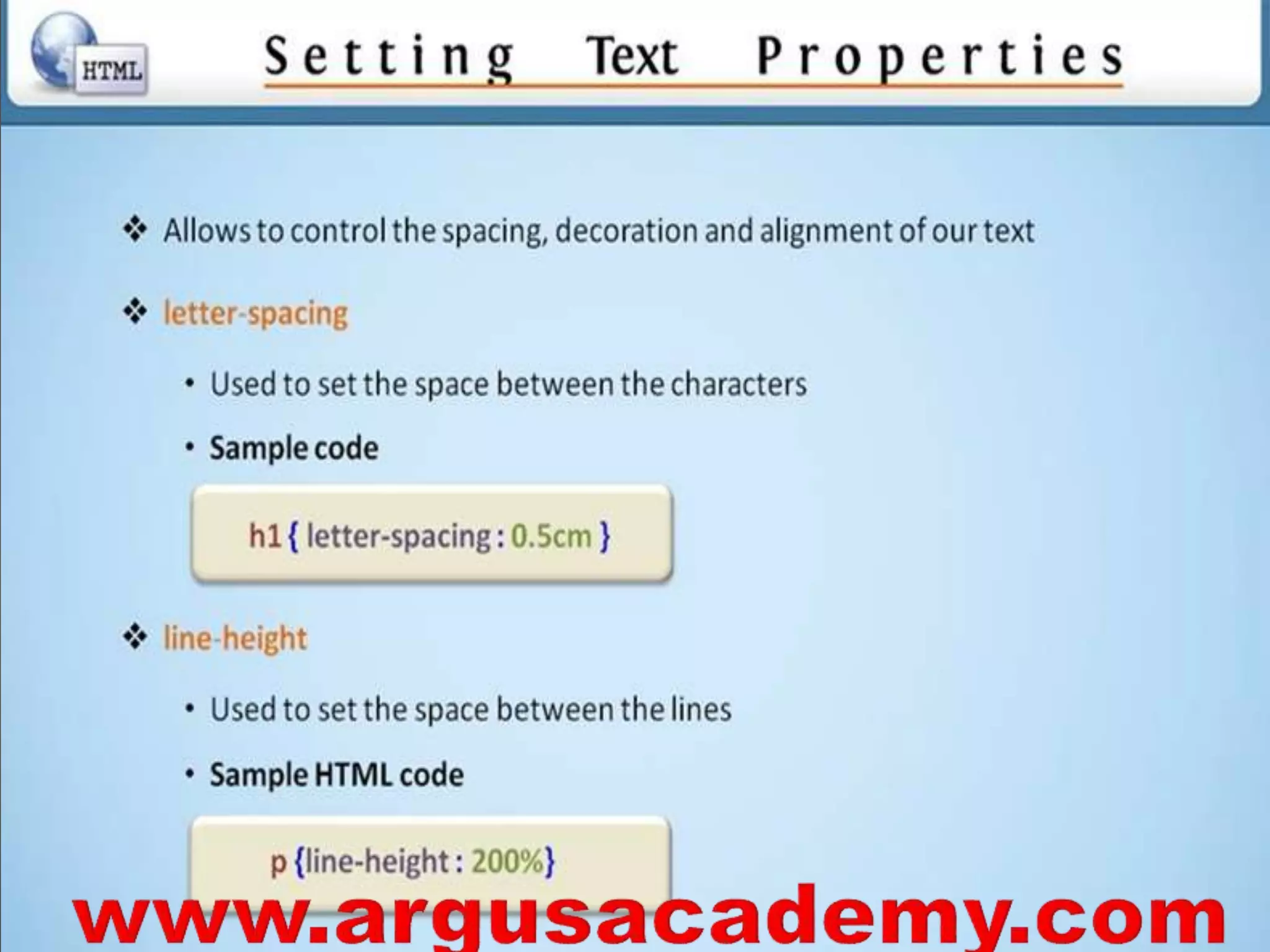 HTML

Setting Text Properties

❖ Allows to control the spacing, decoration and alignment of our text

❖ letter-spacing

• Used to set the space between the characters

• Sample code

h1 { letter-spacing : 0.5cm }

❖ line-height

• Used to set the space between the lines

• Sample HTML code

p {line-height : 200%}

www.argusacademy.com